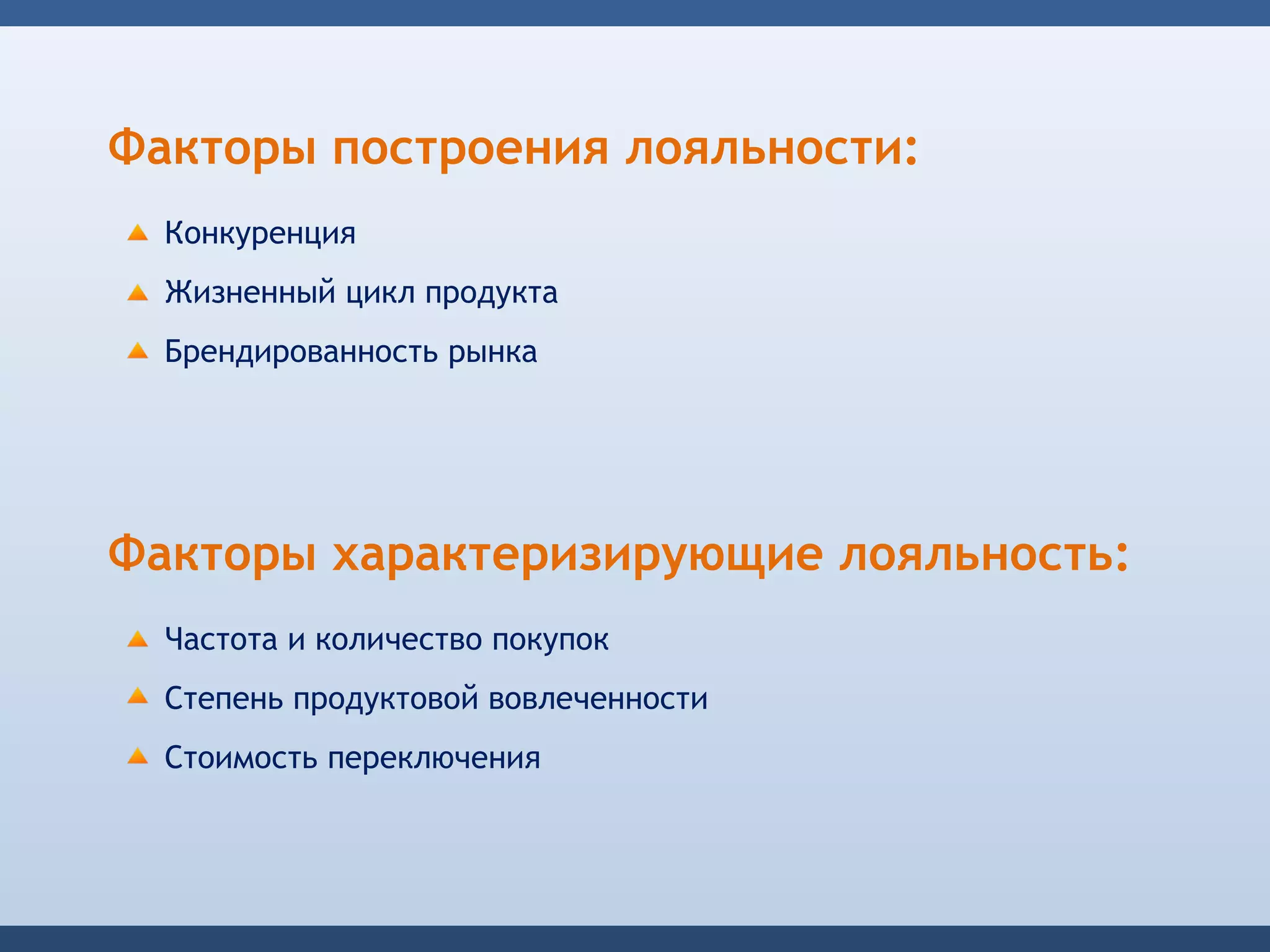 Факторы построения лояльности:

Конкуренция

Жизненный цикл продукта

Брендированность рынка

Факторы характеризирующие лояльность:

Частота и количество покупок

Степень продуктовой вовлеченности

Стоимость переключения